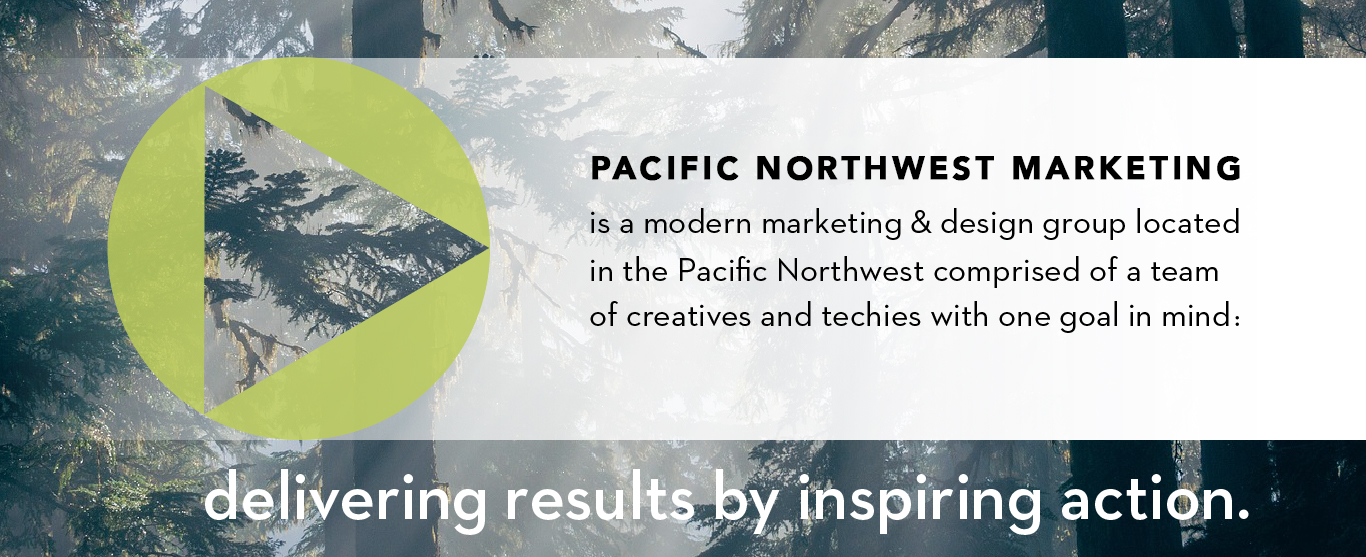 PACIFIC NORTHWEST MARKETING
is a modern marketing & design group located in the Pacific Northwest comprised of a team of creatives and techies with one goal in mind:

delivering results by inspiring action.